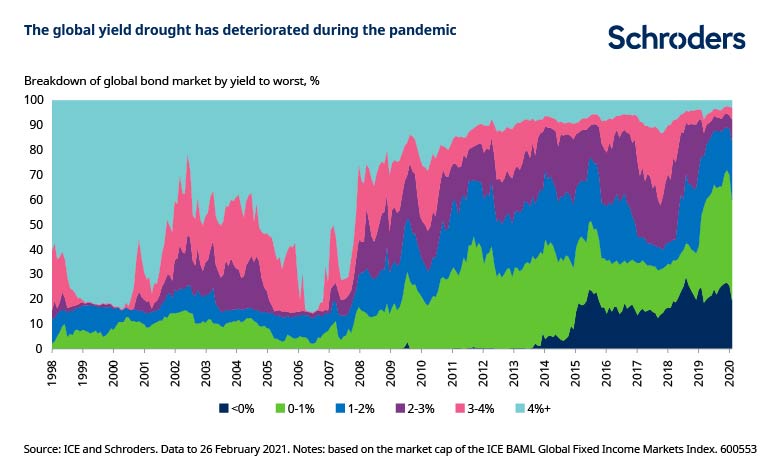 The global yield drought has deteriorated during the pandemic

Schroders

Breakdown of global bond market by yield to worst, %

100
90
80
70
60
50
40
30
20
10
0

1998
1999
2000
2001
2002
2003
2004
2005
2006
2007
2008
2009
2010
2011
2012
2013
2014
2015
2016
2017
2018
2019
2020

<0%
0-1%
1-2%
2-3%
3-4%
4%+

Source: ICE and Schroders. Data to 26 February 2021. Notes: based on the market cap of the ICE BAML Global Fixed Income Markets Index. 600553